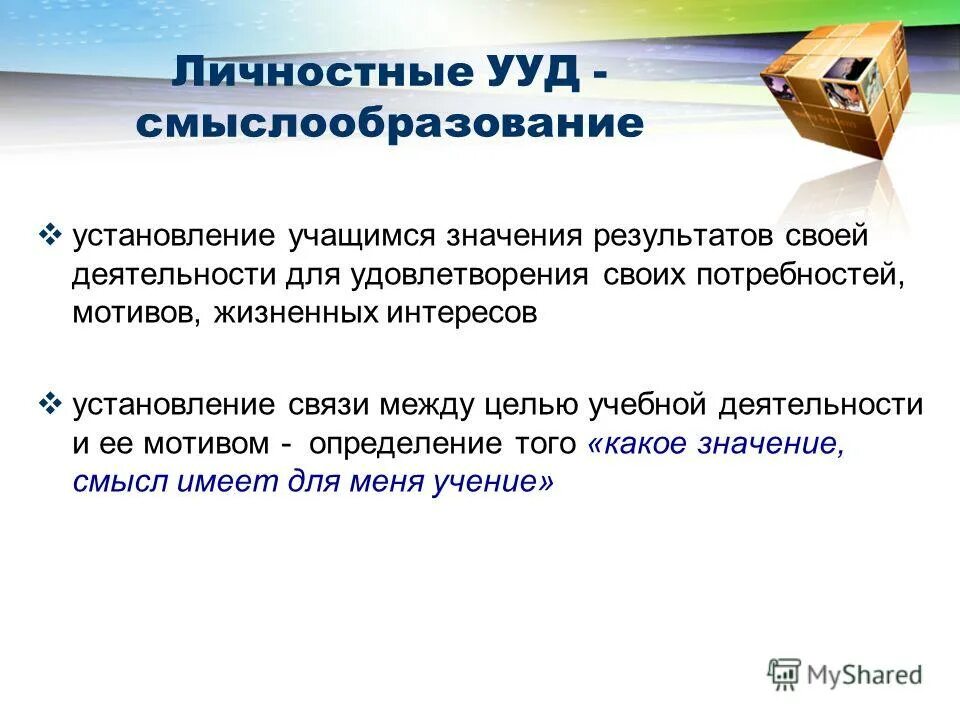 Личностные УУД - смыслообразование

❖ установление учащимся значения результатов своей деятельности для удовлетворения своих потребностей, мотивов, жизненных интересов

❖ установление связи между целью учебной деятельности и ее мотивом - определение того «какое значение, смысл имеет для меня учение»

MyShared